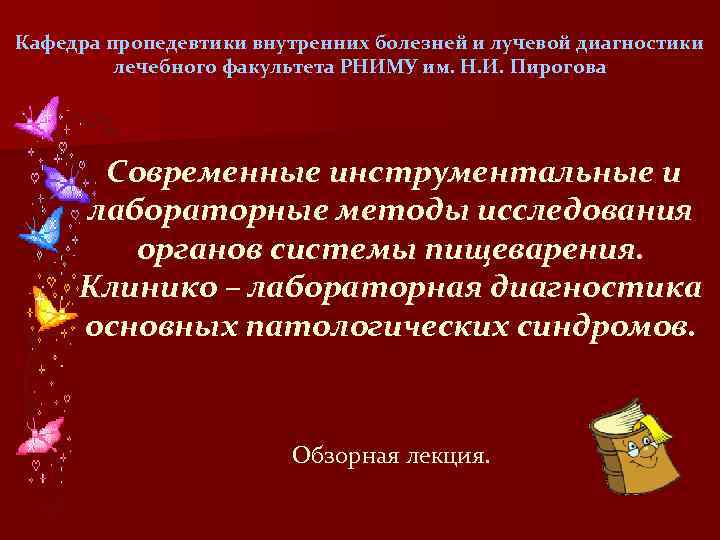 Кафедра пропедевтики внутренних болезней и лучевой диагностики лечебного факультета РНИМУ им. Н.И. Пирогова

Современные инструментальные и лабораторные методы исследования органов системы пищеварения. Клинико – лабораторная диагностика основных патологических синдромов.

Обзорная лекция.